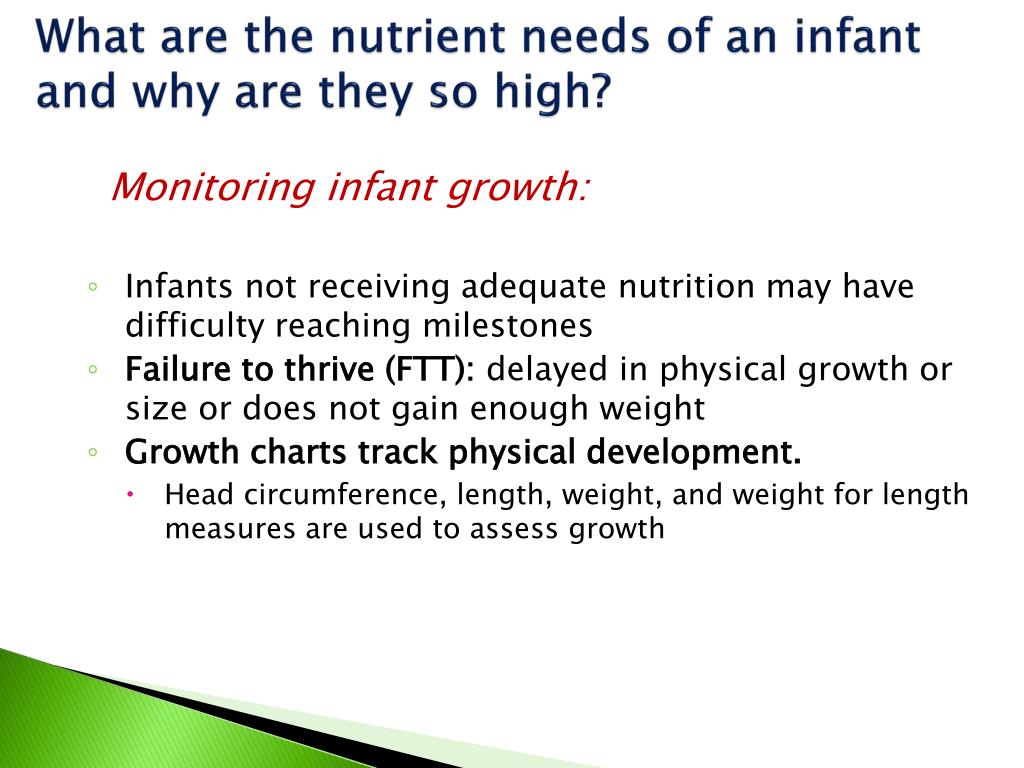 What are the nutrient needs of an infant and why are they so high?

Monitoring infant growth:

◦ Infants not receiving adequate nutrition may have difficulty reaching milestones
◦ Failure to thrive (FTT): delayed in physical growth or size or does not gain enough weight
◦ Growth charts track physical development.
 • Head circumference, length, weight, and weight for length measures are used to assess growth